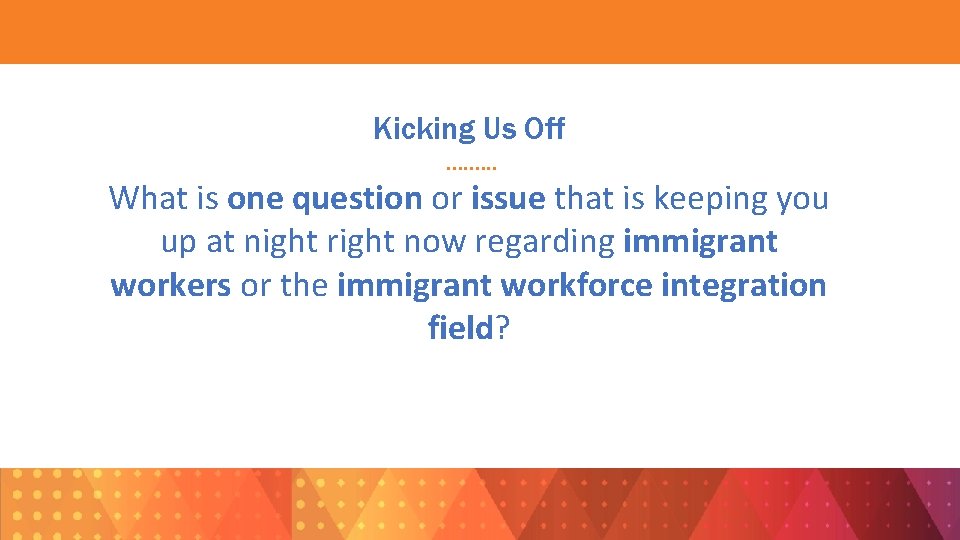 Kicking Us Off

What is one question or issue that is keeping you up at night right now regarding immigrant workers or the immigrant workforce integration field?